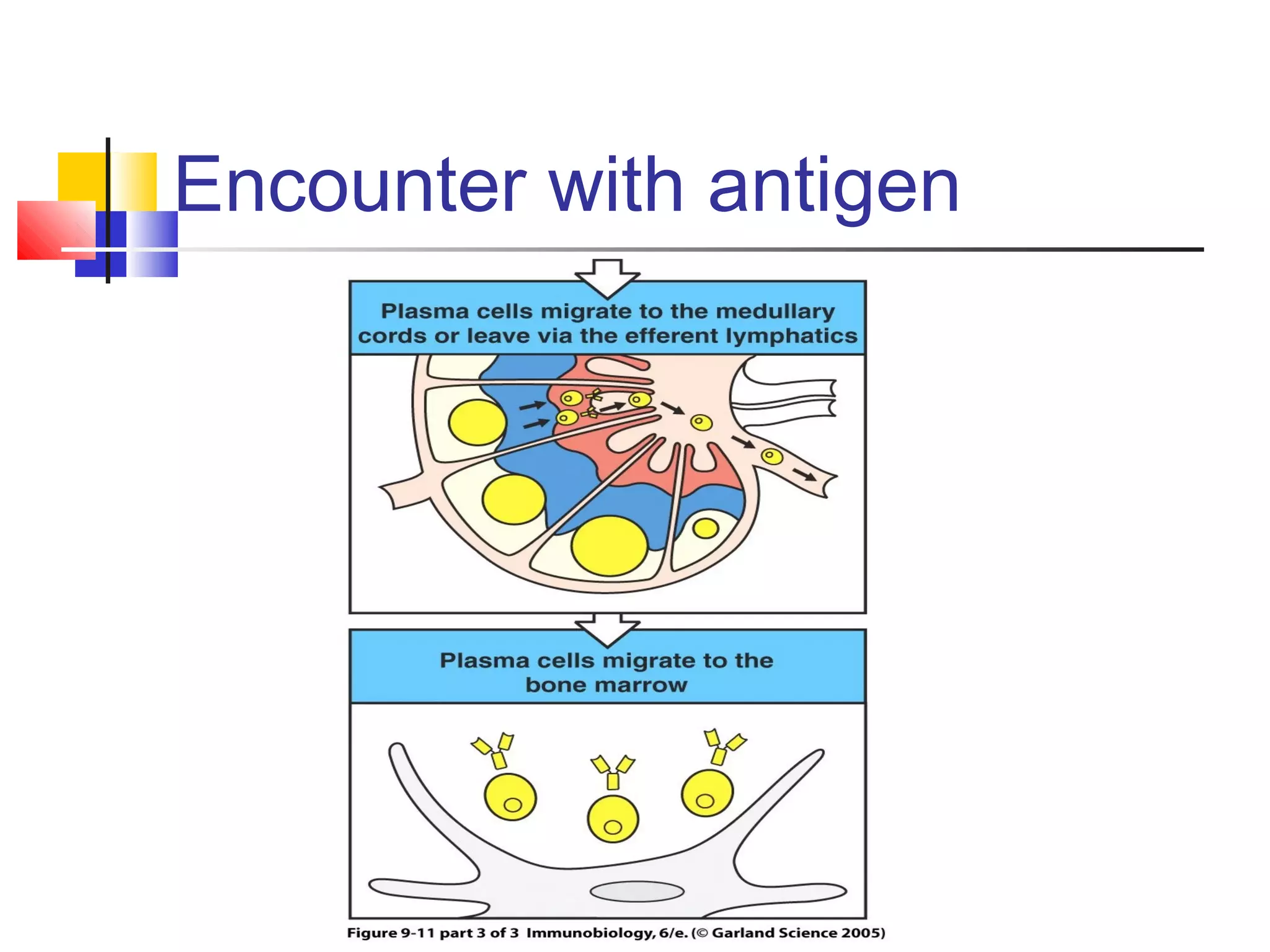 Encounter with antigen

Plasma cells migrate to the medullary cords or leave via the efferent lymphatics

Plasma cells migrate to the bone marrow

Figure 9-11 part 3 of 3 Immunobiology, 6/e. (© Garland Science 2005)